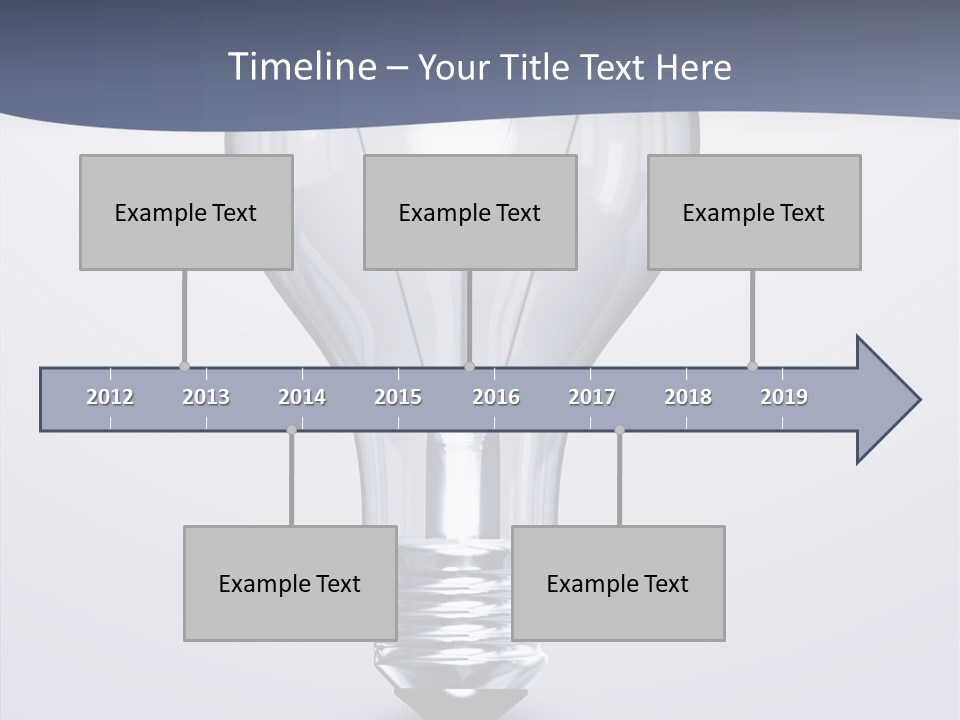 Timeline – Your Title Text Here

Example Text

Example Text

Example Text

2012 2013 2014 2015 2016 2017 2018 2019

Example Text

Example Text